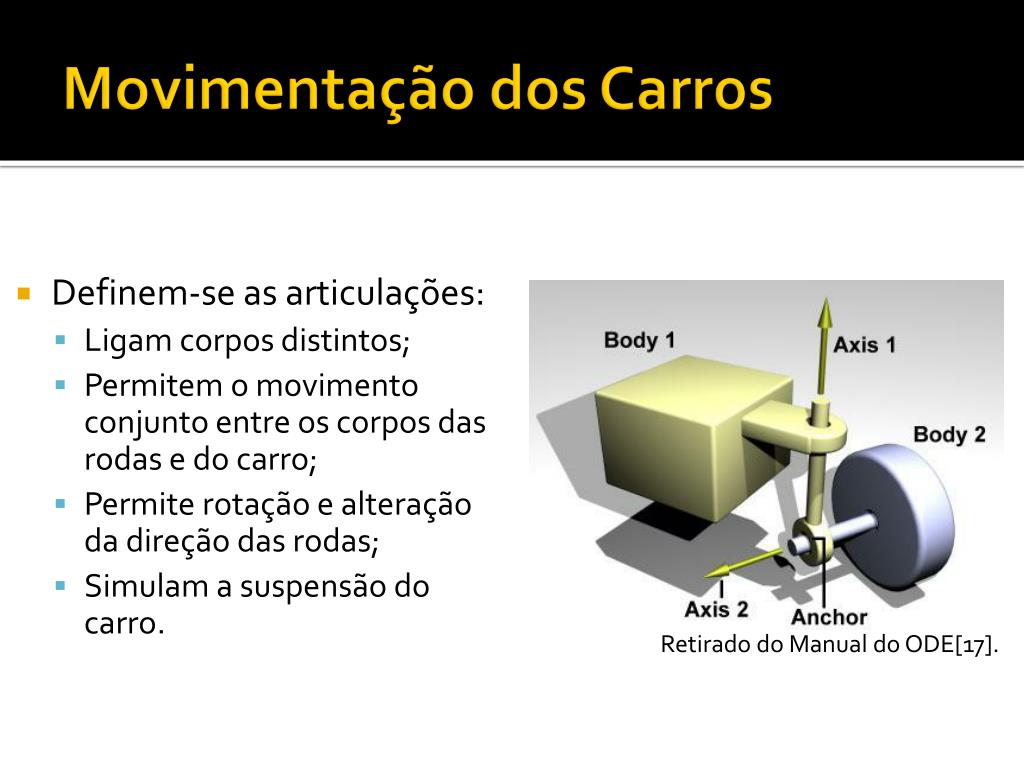 Movimentação dos Carros

Definem-se as articulações:
Ligam corpos distintos;
Permitem o movimento conjunto entre os corpos das rodas e do carro;
Permite rotação e alteração da direção das rodas;
Simulam a suspensão do carro.

Body 1
Axis 1
Body 2
Axis 2
Anchor

Retirado do Manual do ODE[17].